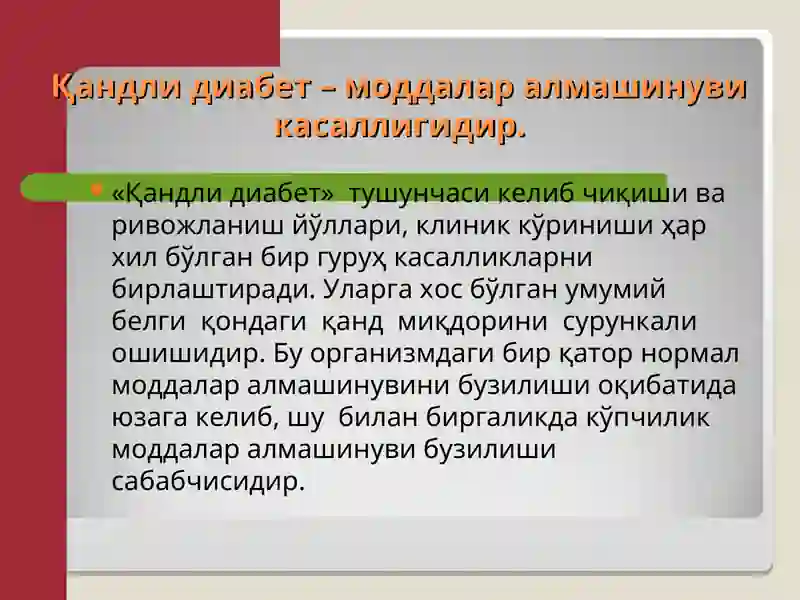 Қандли диабет – моддалар алмашинуви касаллигидир.

«Қандли диабет» тушунчаси келиб чиқиши ва ривожланиш йўллари, клиник кўриниши ҳар хил бўлган бир гуруҳ касалликларни бирлаштиради. Уларга хос бўлган умумий белги қондаги қанд миқдорини сурункали ошишидир. Бу организмдаги бир қатор нормал моддалар алмашинувини бузилиши оқибатида юзага келиб, шу билан биргаликда кўпчилик моддалар алмашинуви бузилиши сабабчисидир.